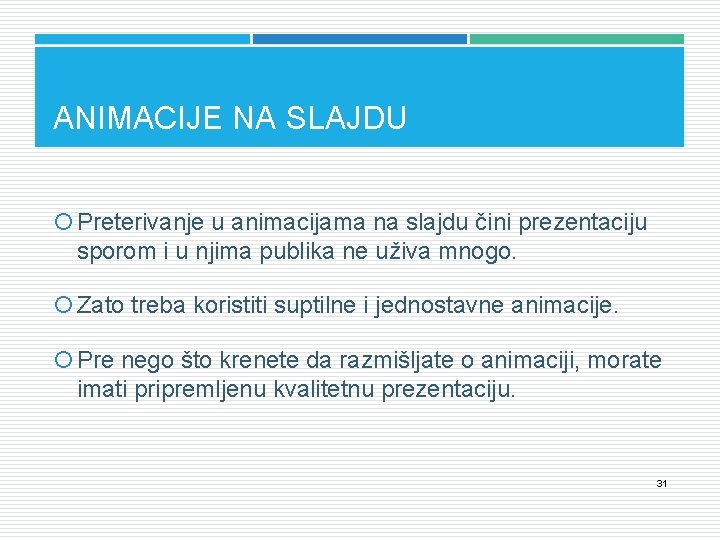 ANIMACIJE NA SLAJDU

Preterivanje u animacijama na slajdu čini prezentaciju sporom i u njima publika ne uživa mnogo.

Zato treba koristiti suptilne i jednostavne animacije.

Pre nego što krenete da razmišljate o animaciji, morate imati pripremljenu kvalitetnu prezentaciju.

31